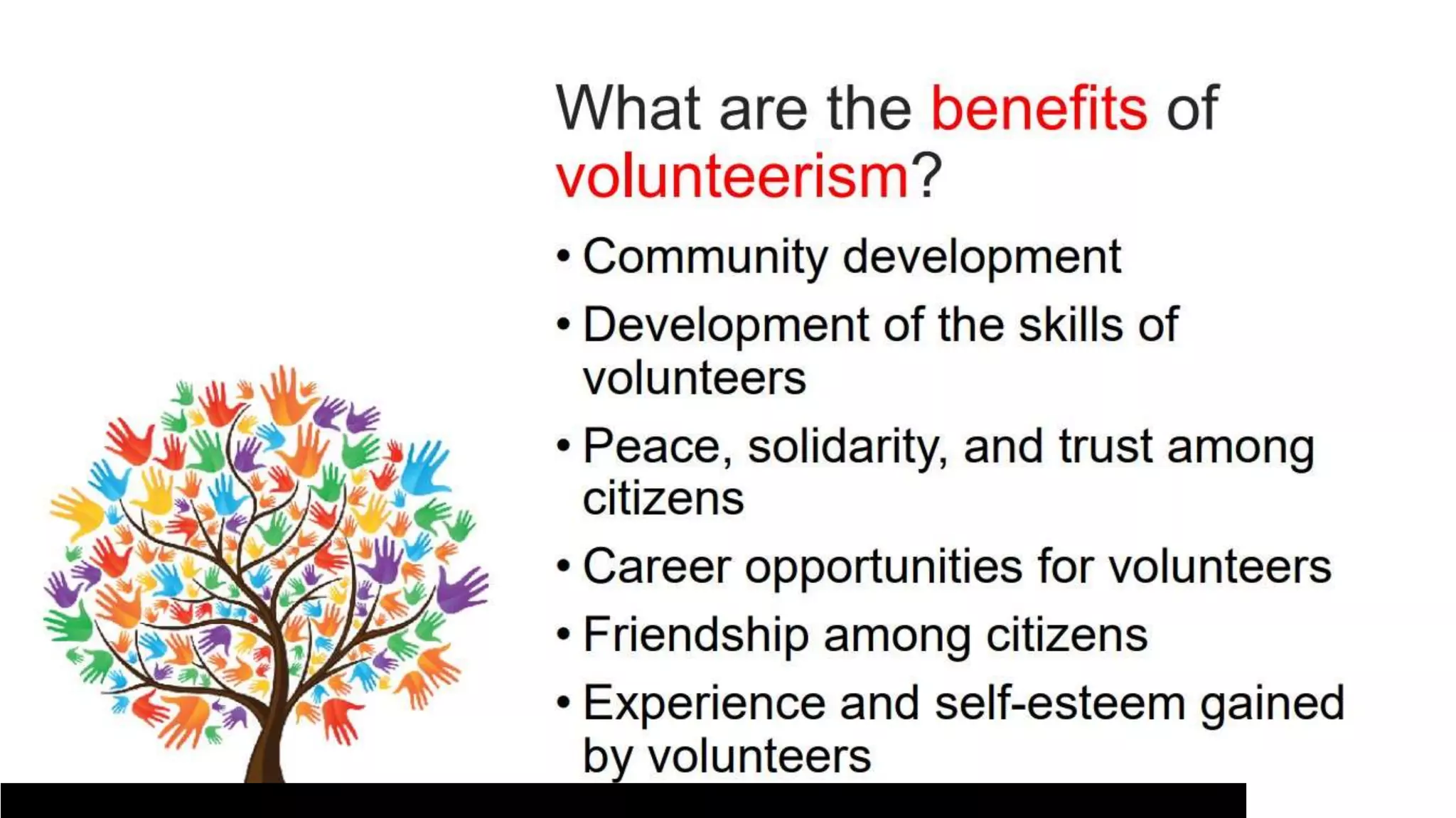 What are the benefits of volunteerism?

• Community development
• Development of the skills of volunteers
• Peace, solidarity, and trust among citizens
• Career opportunities for volunteers
• Friendship among citizens
• Experience and self-esteem gained by volunteers